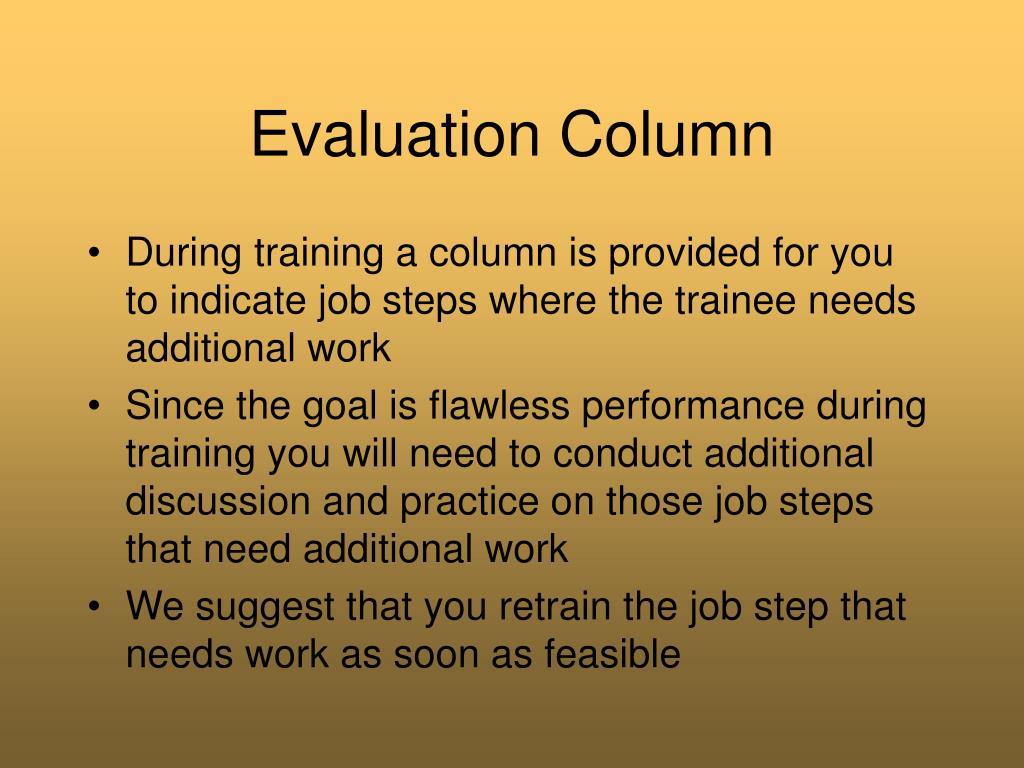 Evaluation Column

• During training a column is provided for you to indicate job steps where the trainee needs additional work
• Since the goal is flawless performance during training you will need to conduct additional discussion and practice on those job steps that need additional work
• We suggest that you retrain the job step that needs work as soon as feasible